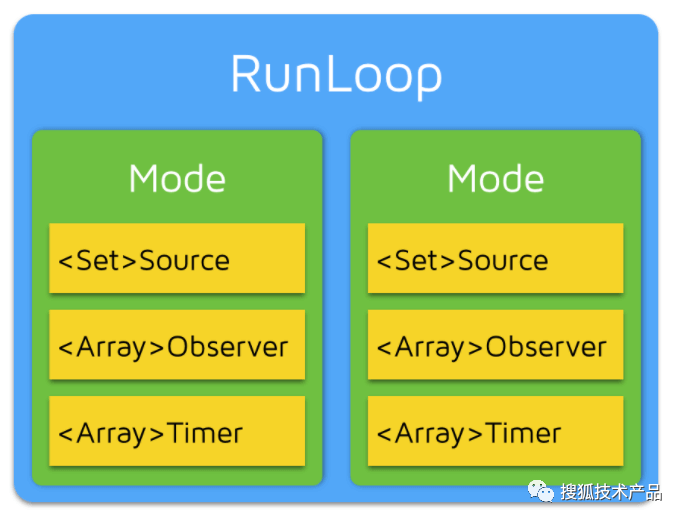 RunLoop

Mode

<Set>Source

<Array>Observer

<Array>Timer

Mode

<Set>Source

<Array>Observer

<Array>Timer

搜狐技术产品